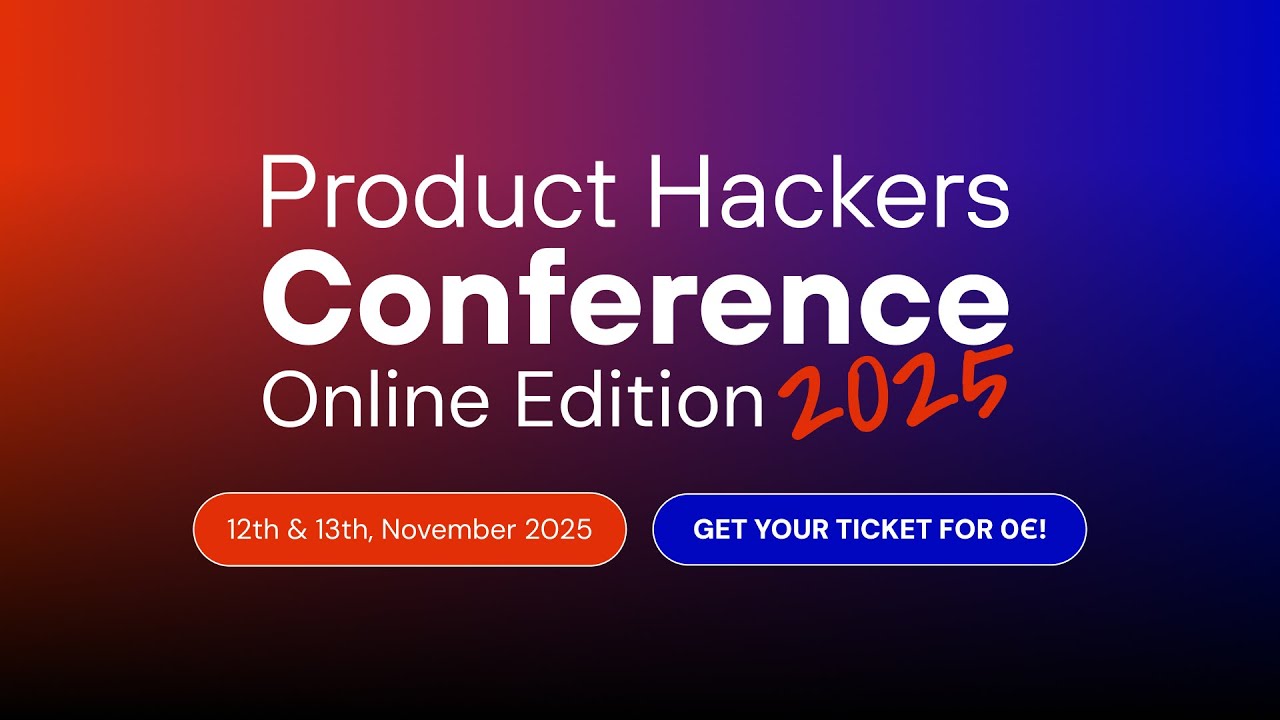 Product Hackers
Conference
Online Edition 2025

12th & 13th, November 2025

GET YOUR TICKET FOR 0€!